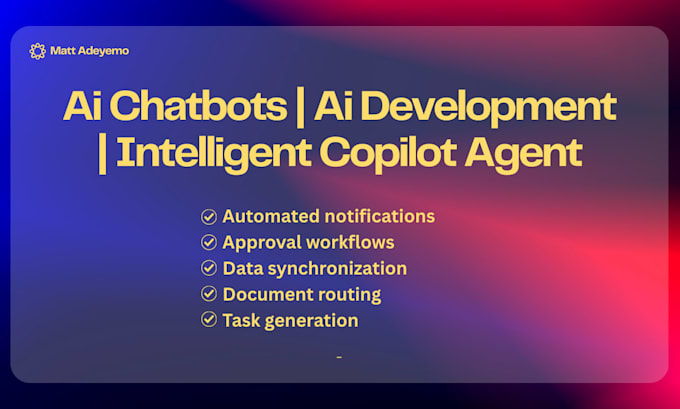 Matt Adeyemo

Ai Chatbots | Ai Development | Intelligent Copilot Agent

Automated notifications
Approval workflows
Data synchronization
Document routing
Task generation

-